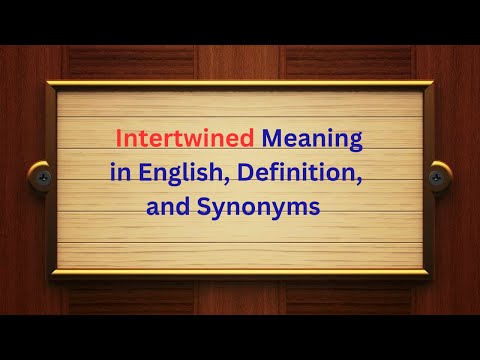 Intertwined Meaning in English, Definition, and Synonyms